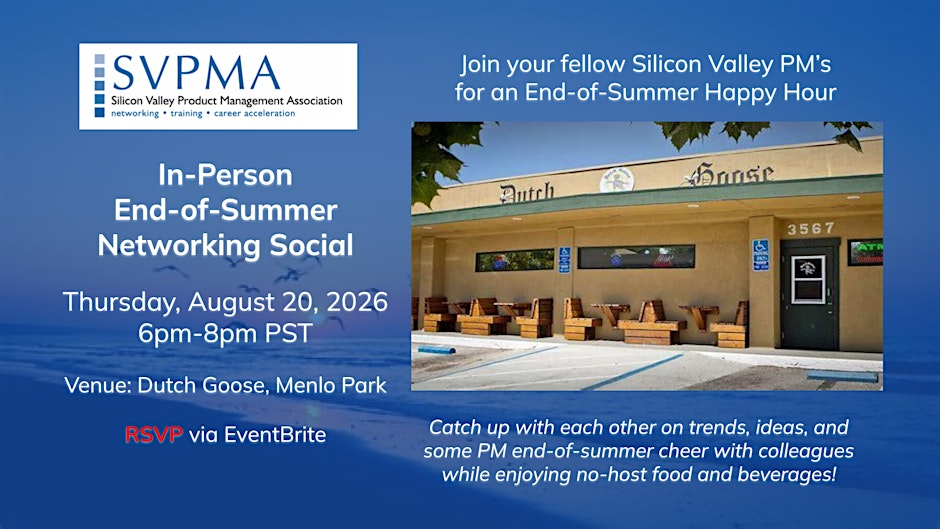 SVPMA
Silicon Valley Product Management Association
networking • training • career acceleration

In-Person End-of-Summer Networking Social

Thursday, August 20, 2026
6pm-8pm PST

Venue: Dutch Goose, Menlo Park

RSVP via EventBrite

Join your fellow Silicon Valley PM's for an End-of-Summer Happy Hour

Dutch Goose

3567

Catch up with each other on trends, ideas, and some PM end-of-summer cheer with colleagues while enjoying no-host food and beverages!